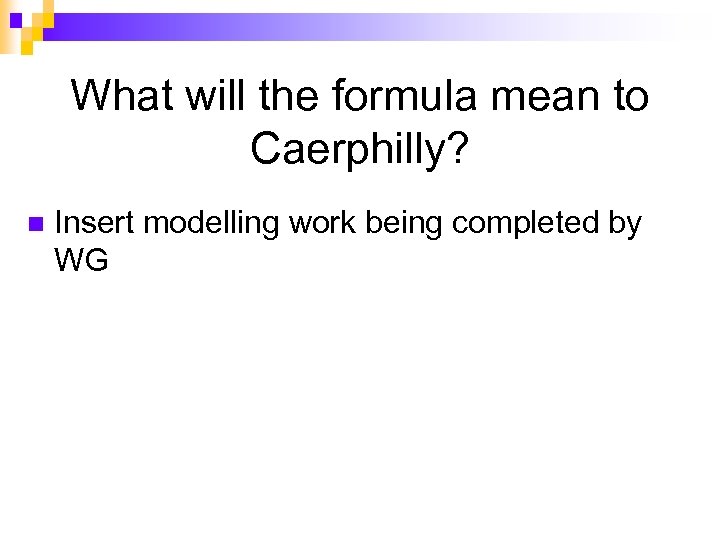 What will the formula mean to Caerphilly?

Insert modelling work being completed by WG